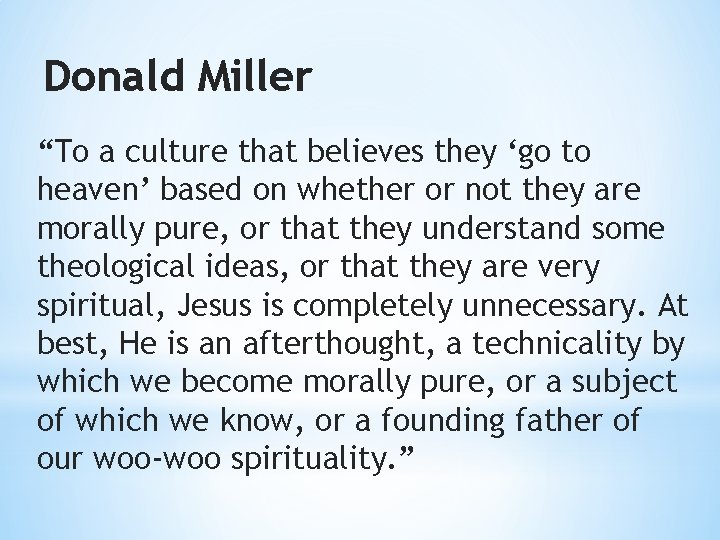 Donald Miller

“To a culture that believes they ‘go to heaven’ based on whether or not they are morally pure, or that they understand some theological ideas, or that they are very spiritual, Jesus is completely unnecessary. At best, He is an afterthought, a technicality by which we become morally pure, or a subject of which we know, or a founding father of our woo-woo spirituality.”